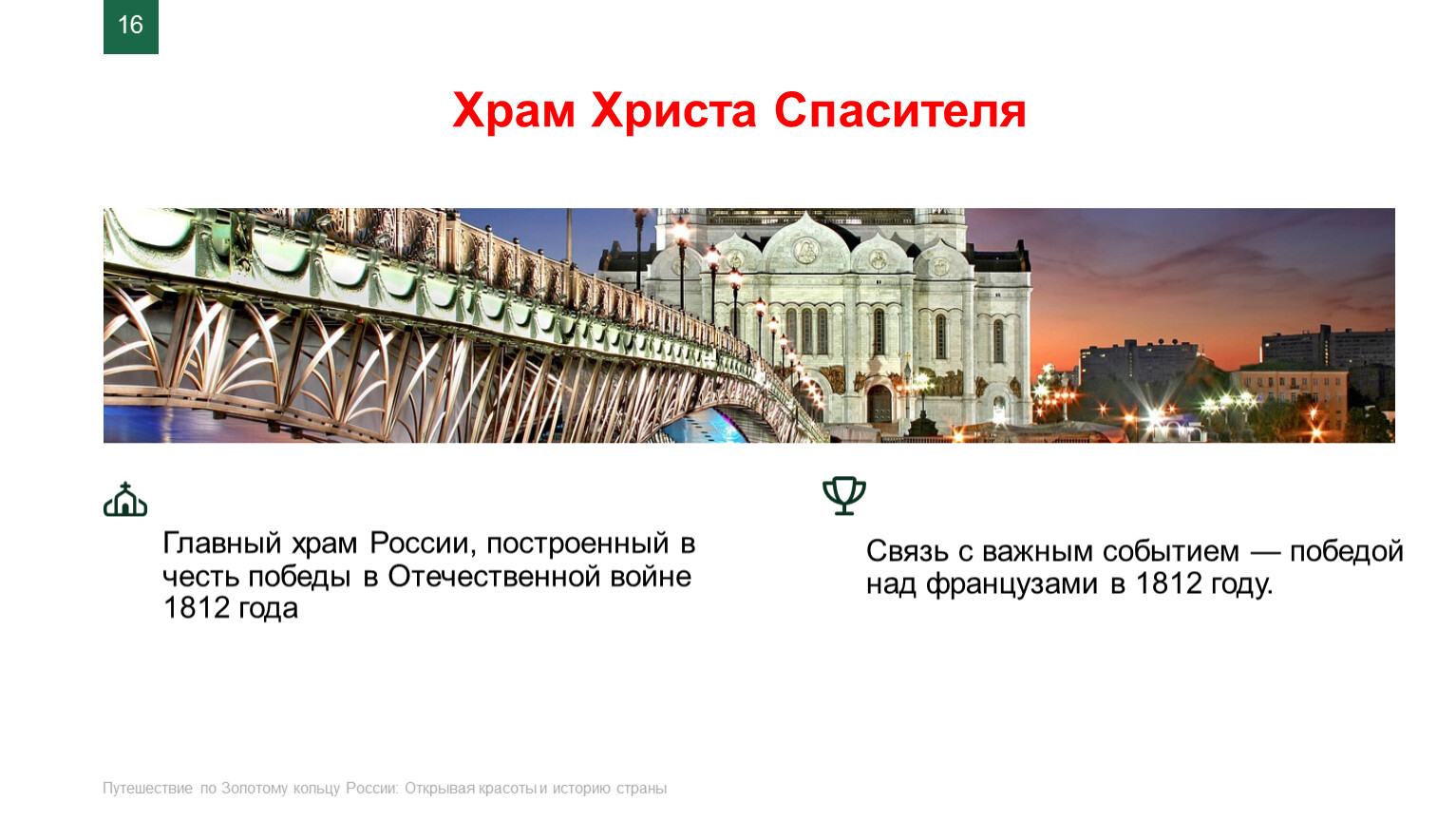 16

Храм Христа Спасителя

Главный храм России, построенный в честь победы в Отечественной войне 1812 года

Связь с важным событием — победой над французами в 1812 году.

Путешествие по Золотому кольцу России: Открывая красоты и историю страны